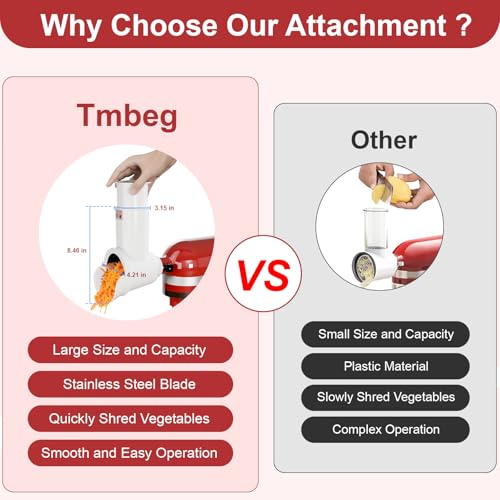 Why Choose Our Attachment ?

Tmbeg

3.15 in

8.46 in

4.21 in

Large Size and Capacity

Stainless Steel Blade

Quickly Shred Vegetables

Smooth and Easy Operation

VS

Other

Small Size and Capacity

Plastic Material

Slowly Shred Vegetables

Complex Operation